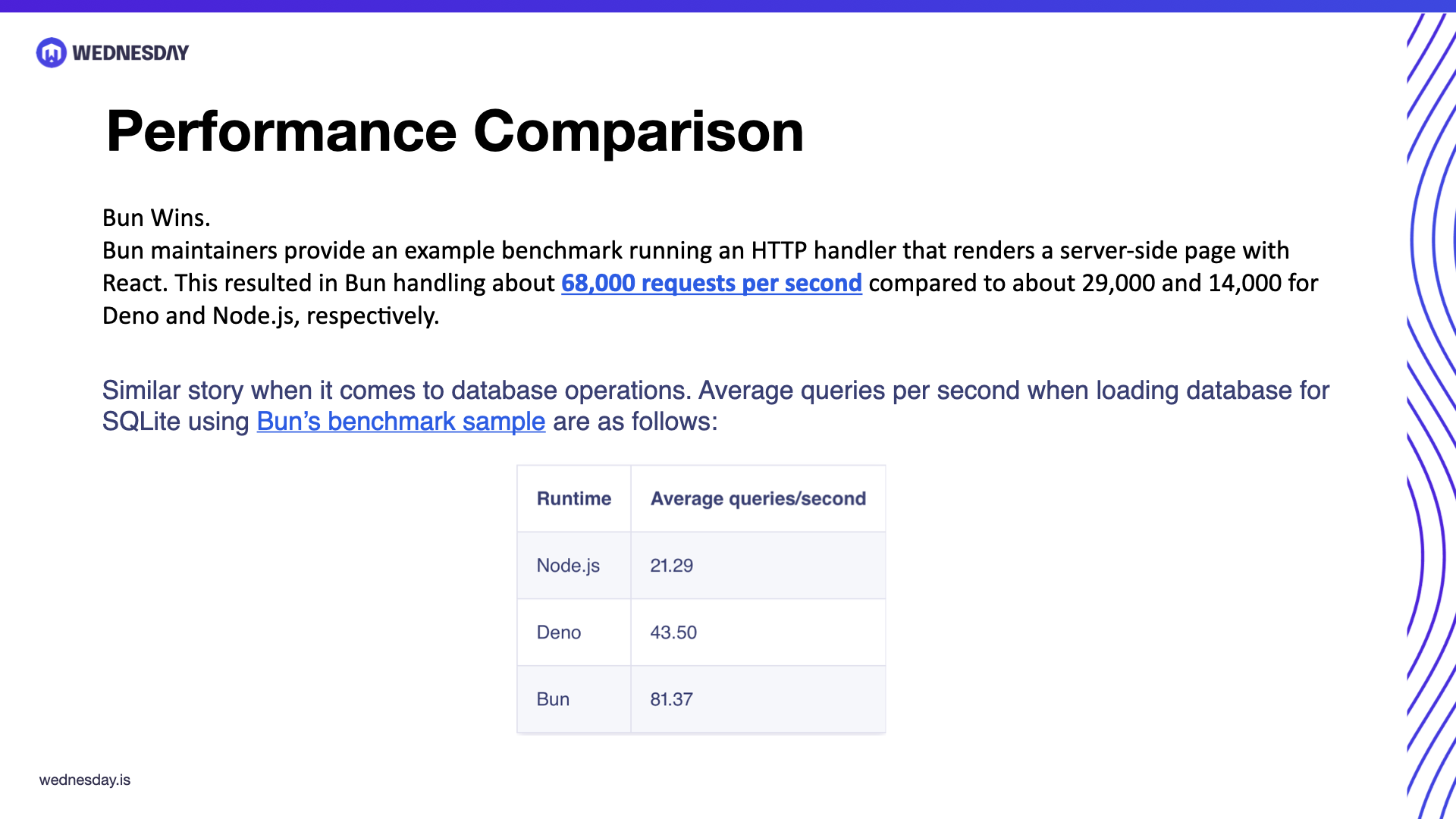 WEDNESDAY

Performance Comparison

Bun Wins.
Bun maintainers provide an example benchmark running an HTTP handler that renders a server-side page with React. This resulted in Bun handling about 68,000 requests per second compared to about 29,000 and 14,000 for Deno and Node.js, respectively.

Similar story when it comes to database operations. Average queries per second when loading database for SQLite using Bun's benchmark sample are as follows:

| Runtime | Average queries/second |
|---|---|
| Node.js | 21.29 |
| Deno | 43.50 |
| Bun | 81.37 |

wednesday.is